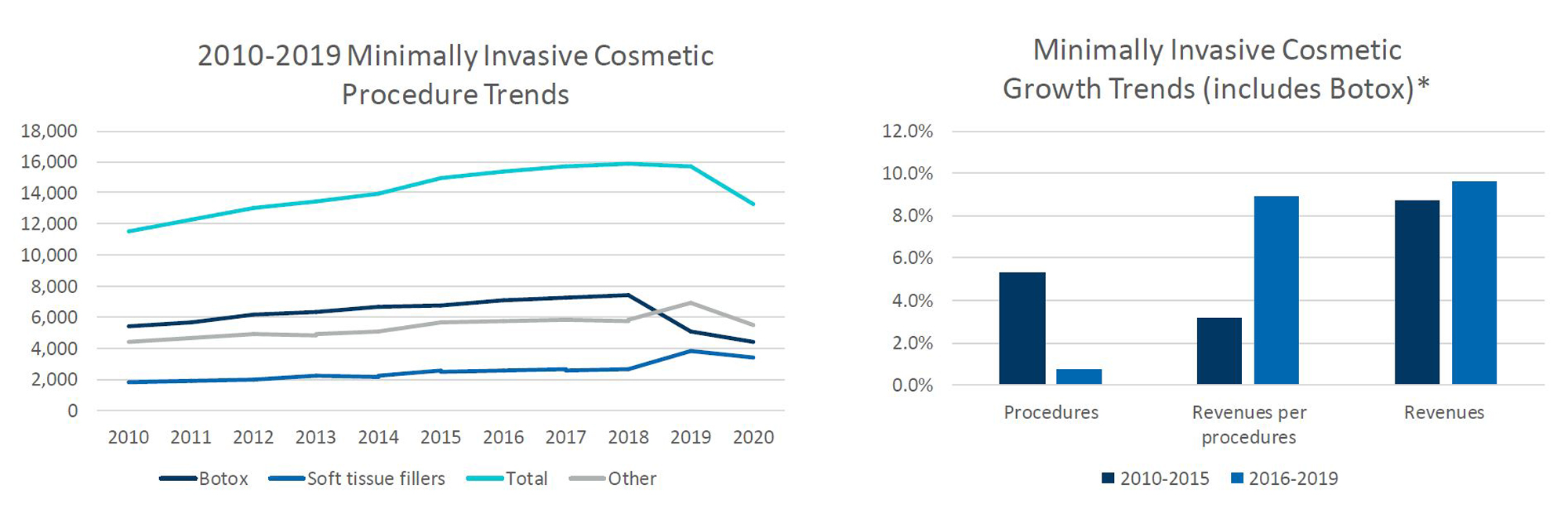 2010-2019 Minimally Invasive Cosmetic Procedure Trends

18,000
16,000
14,000
12,000
10,000
8,000
6,000
4,000
2,000
0

2010 2011 2012 2013 2014 2015 2016 2017 2018 2019 2020

Botox Soft tissue fillers Total Other

Minimally Invasive Cosmetic Growth Trends (includes Botox)*

12.0%
10.0%
8.0%
6.0%
4.0%
2.0%
0.0%

Procedures
Revenues per procedures
Revenues

2010-2015 2016-2019